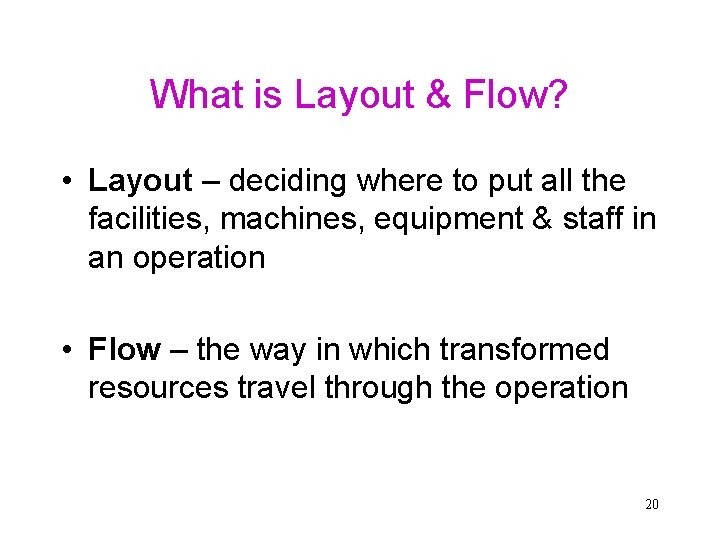 What is Layout & Flow?

• Layout – deciding where to put all the facilities, machines, equipment & staff in an operation

• Flow – the way in which transformed resources travel through the operation

20